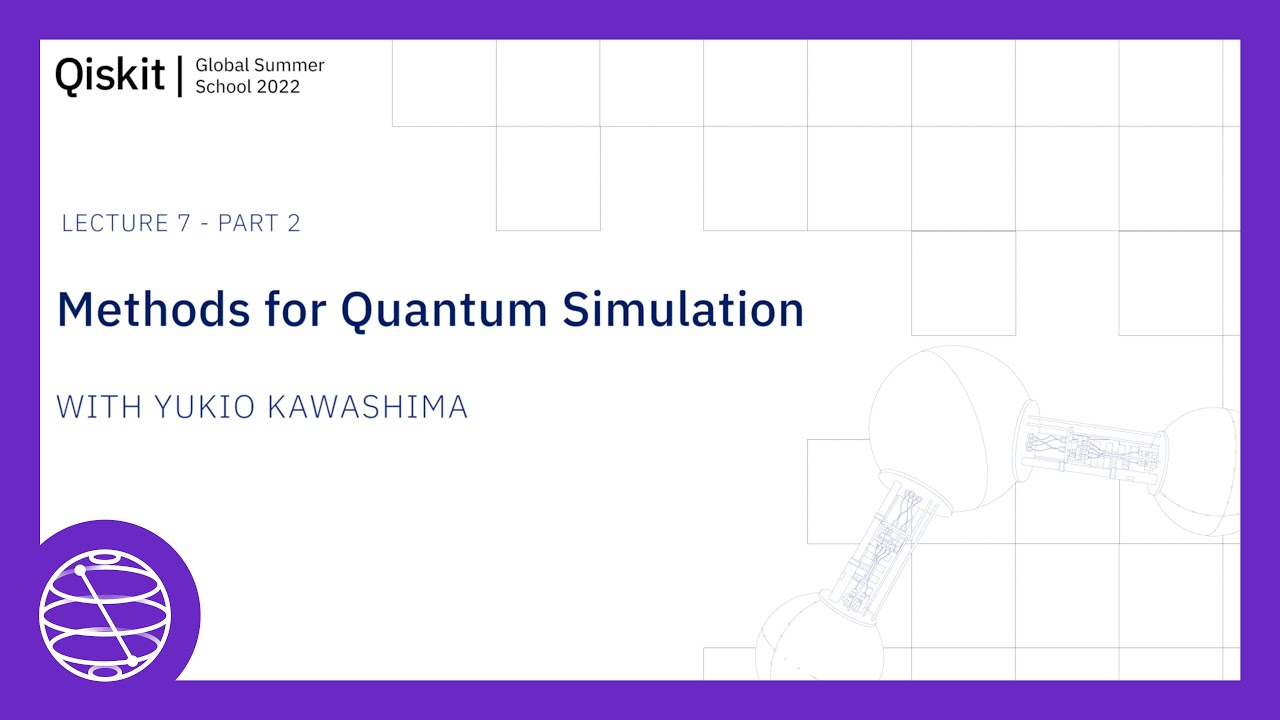 Qiskit | Global Summer School 2022

LECTURE 7 - PART 2

Methods for Quantum Simulation

WITH YUKIO KAWASHIMA